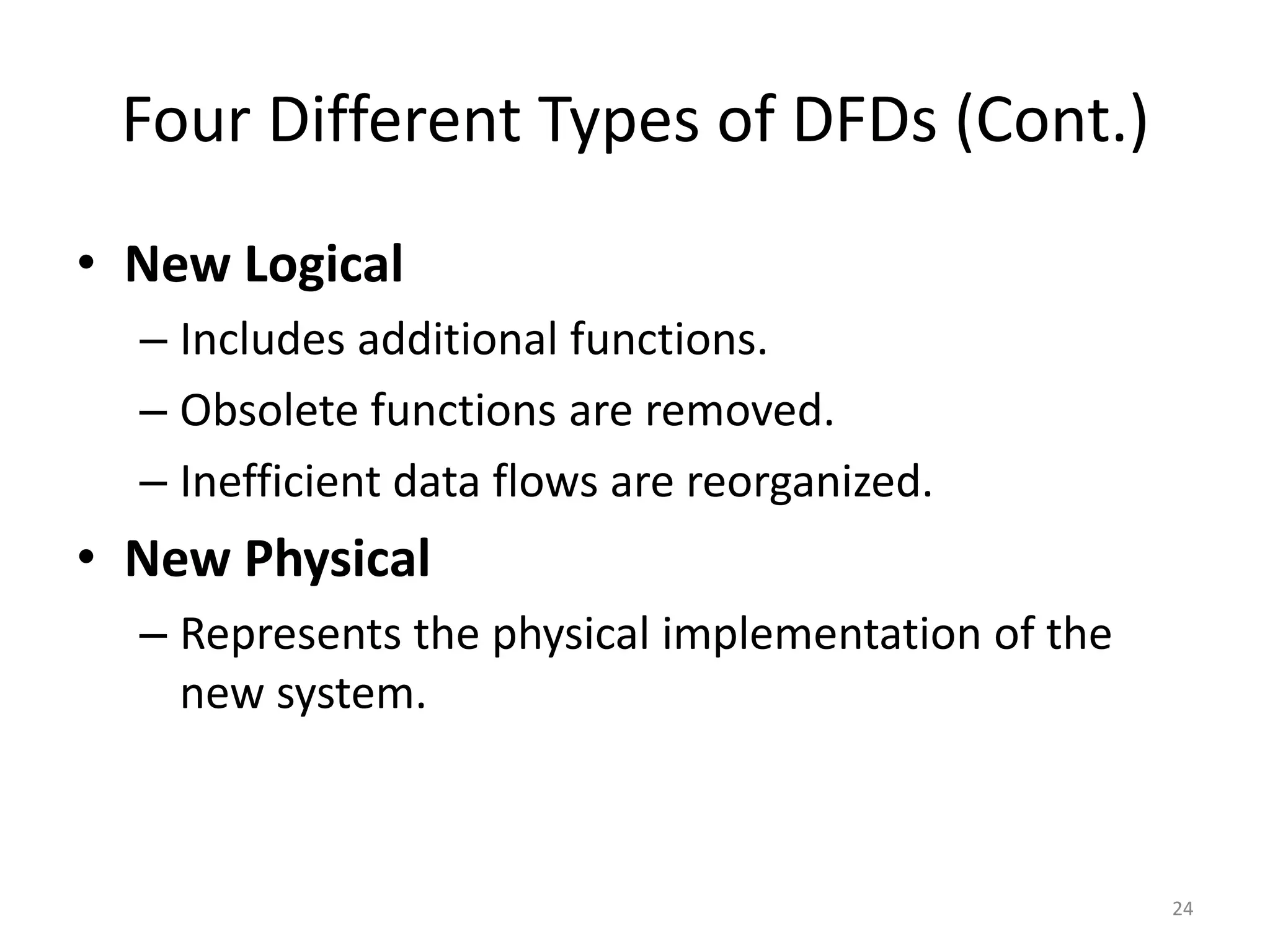 Four Different Types of DFDs (Cont.)

• New Logical
– Includes additional functions.
– Obsolete functions are removed.
– Inefficient data flows are reorganized.
• New Physical
– Represents the physical implementation of the new system.

24